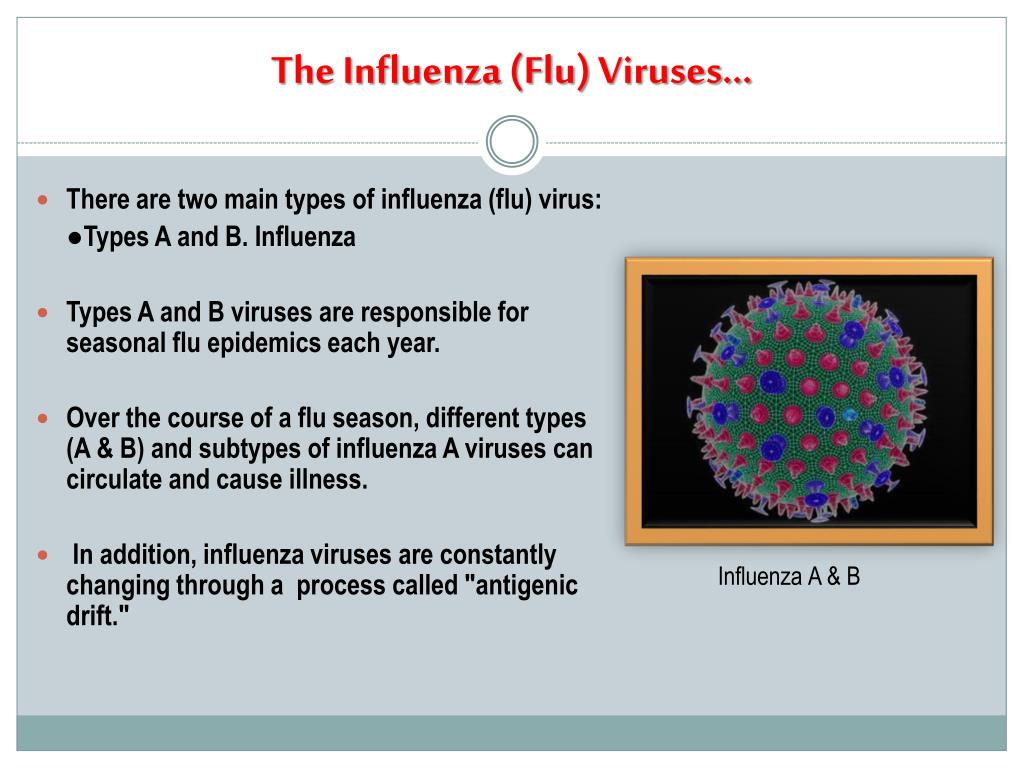 The Influenza (Flu) Viruses…

There are two main types of influenza (flu) virus:
●Types A and B. Influenza

Types A and B viruses are responsible for seasonal flu epidemics each year.

Over the course of a flu season, different types (A & B) and subtypes of influenza A viruses can circulate and cause illness.

In addition, influenza viruses are constantly changing through a process called "antigenic drift."

Influenza A & B